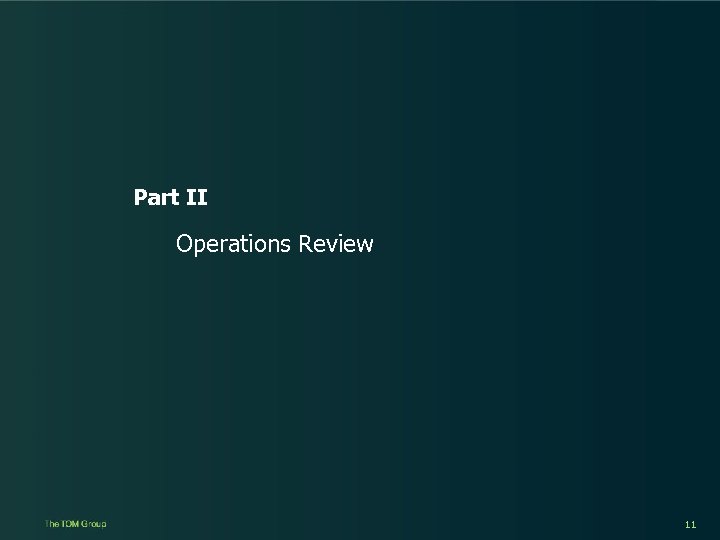 Part II

Operations Review

The TOM Group

11